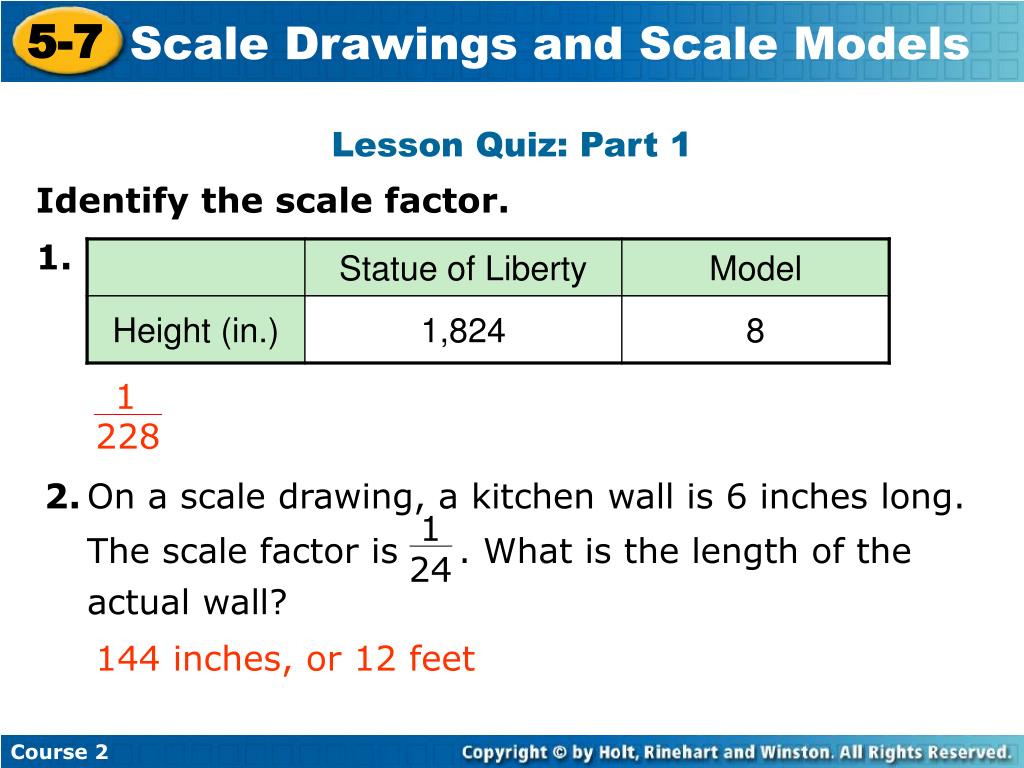 5-7 Scale Drawings and Scale Models

Lesson Quiz: Part 1

Identify the scale factor.

1.

| | Statue of Liberty | Model |
|---|---|---|
| Height (in.) | 1,824 | 8 |

$\frac{1}{228}$

2. On a scale drawing, a kitchen wall is 6 inches long. The scale factor is $\frac{1}{24}$. What is the length of the actual wall?

144 inches, or 12 feet

Course 2

Copyright © by Holt, Rinehart and Winston. All Rights Reserved.